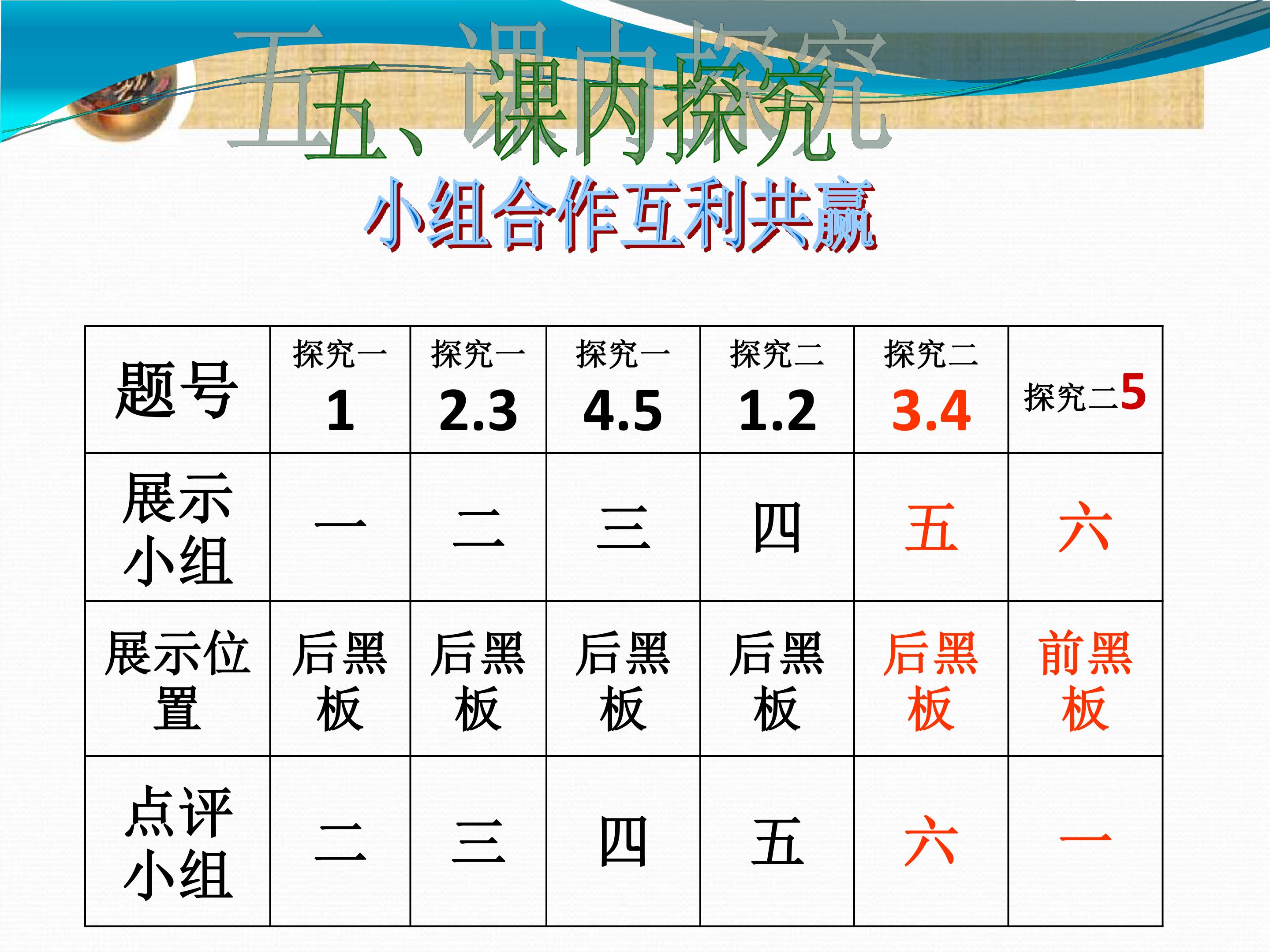 五、课内探究

小组合作互利共赢

| 题号 | 探究一1 | 探究一2.3 | 探究一4.5 | 探究二1.2 | 探究二3.4 | 探究二5 |
|---|---|---|---|---|---|---|
| 展示小组 | 一 | 二 | 三 | 四 | 五 | 六 |
| 展示位置 | 后黑板 | 后黑板 | 后黑板 | 后黑板 | 后黑板 | 前黑板 |
| 点评小组 | 二 | 三 | 四 | 五 | 六 | 一 |